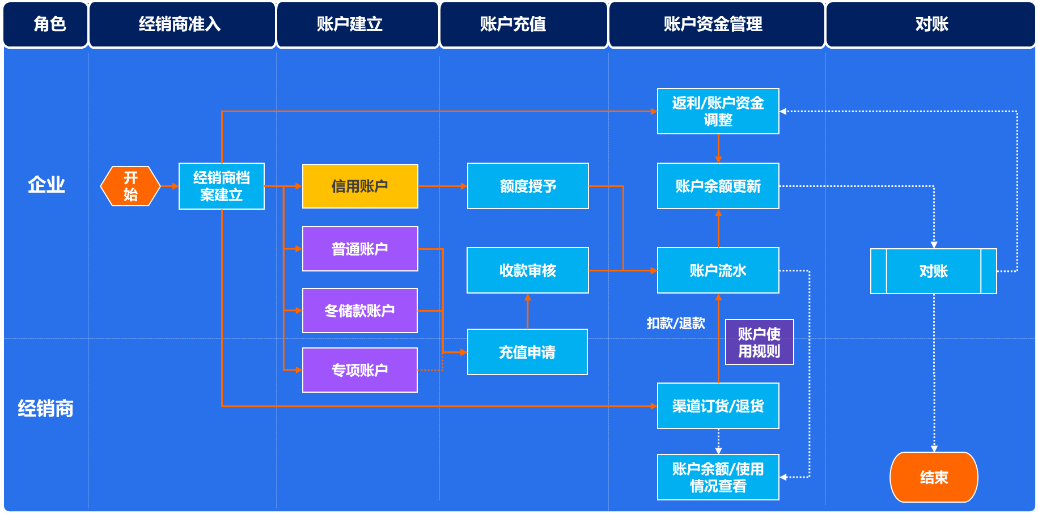 角色
经销商准入
账户建立
账户充值
账户资金管理
对账

企业
经销商

开始
经销商档案建立
信用账户
普通账户
冬储款账户
专项账户
额度授予
收款审核
充值申请
返利/账户资金调整
账户余额更新
账户流水
扣款/退款
账户使用规则
渠道订货/退货
账户余额/使用情况查看
对账
结束